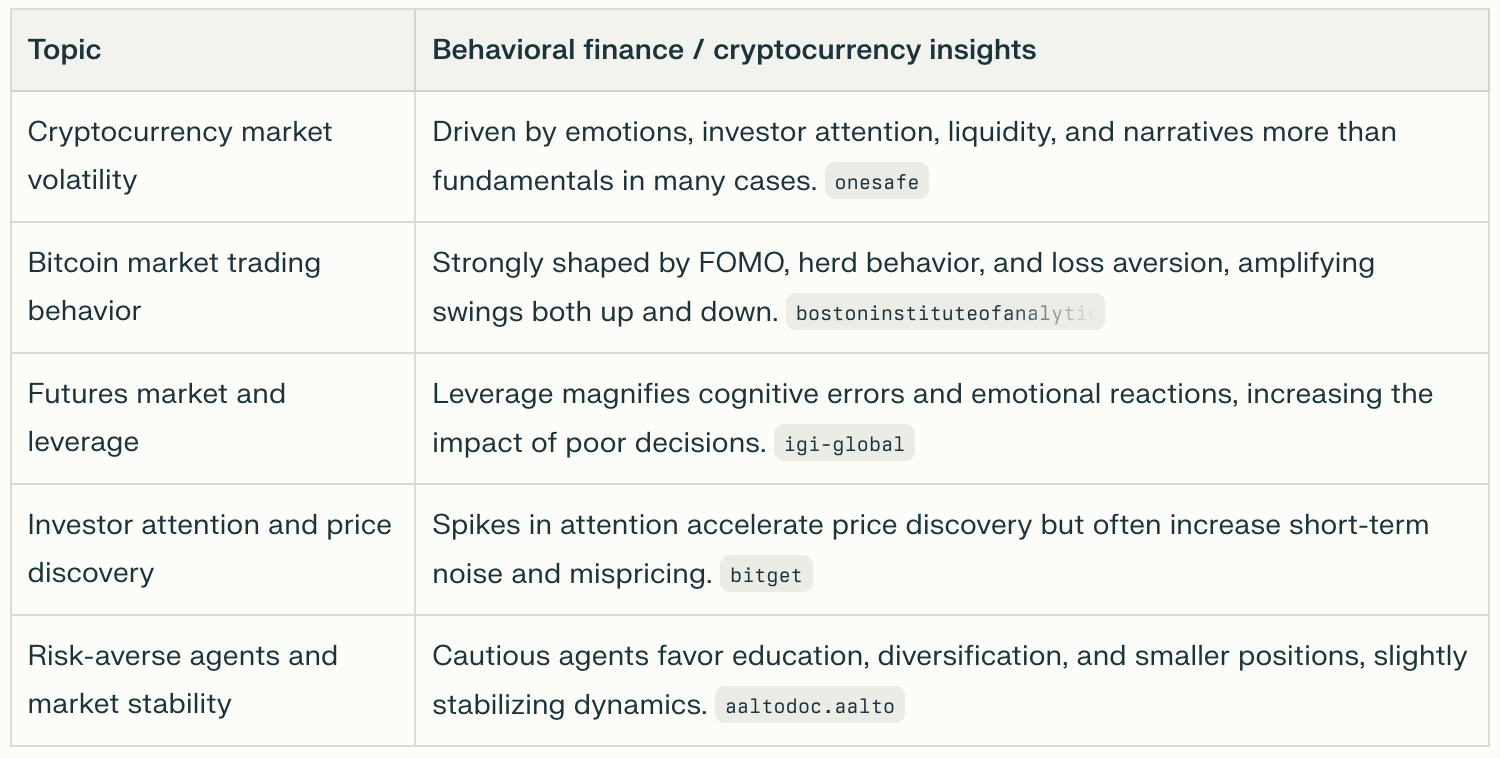 | Topic | Behavioral finance / cryptocurrency insights |
|---|---|
| Cryptocurrency market volatility | Driven by emotions, investor attention, liquidity, and narratives more than fundamentals in many cases. onesafe |
| Bitcoin market trading behavior | Strongly shaped by FOMO, herd behavior, and loss aversion, amplifying swings both up and down. bostoninstituteofanalytic |
| Futures market and leverage | Leverage magnifies cognitive errors and emotional reactions, increasing the impact of poor decisions. igi-global |
| Investor attention and price discovery | Spikes in attention accelerate price discovery but often increase short-term noise and mispricing. bitget |
| Risk-averse agents and market stability | Cautious agents favor education, diversification, and smaller positions, slightly stabilizing dynamics. aaltodoc.aalto |